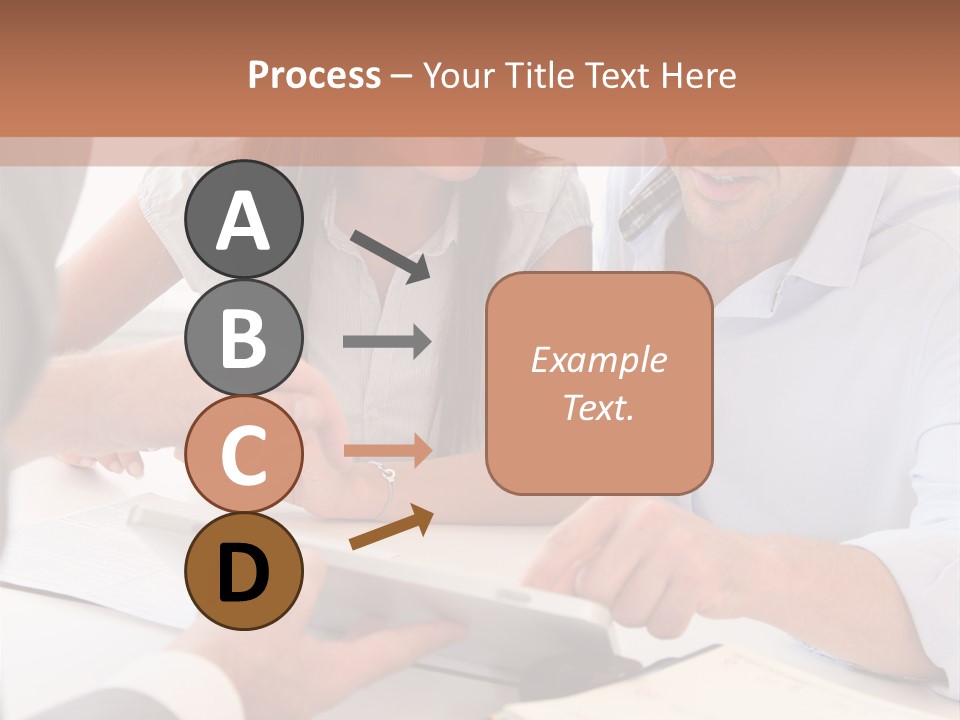 Process – Your Title Text Here

A

B

C

D

Example Text.